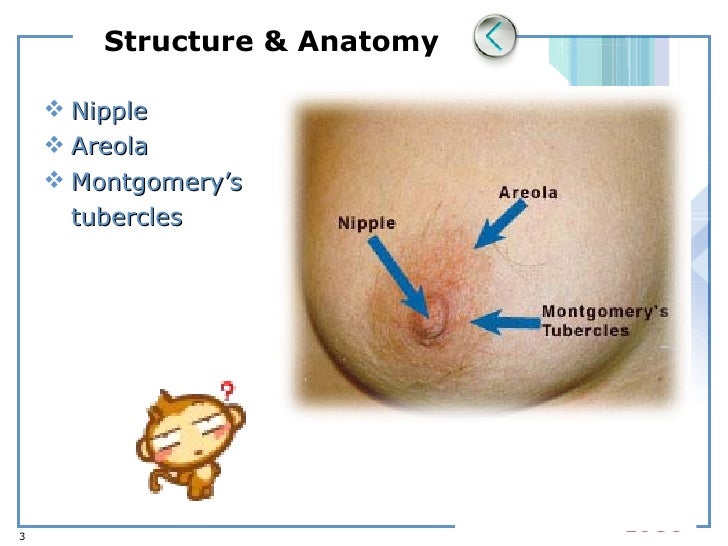 Structure & Anatomy

❖ Nipple
❖ Areola
❖ Montgomery's tubercles

Areola

Nipple

Montgomery's
Tubercles

?

3